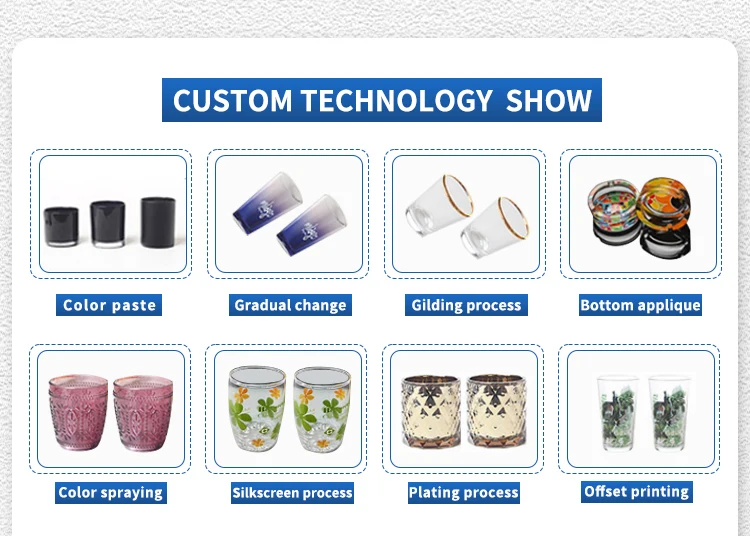 CUSTOM TECHNOLOGY SHOW

Color paste

Gradual change

Gilding process

Bottom applique

Color spraying

Silkscreen process

Plating process

Offset printing